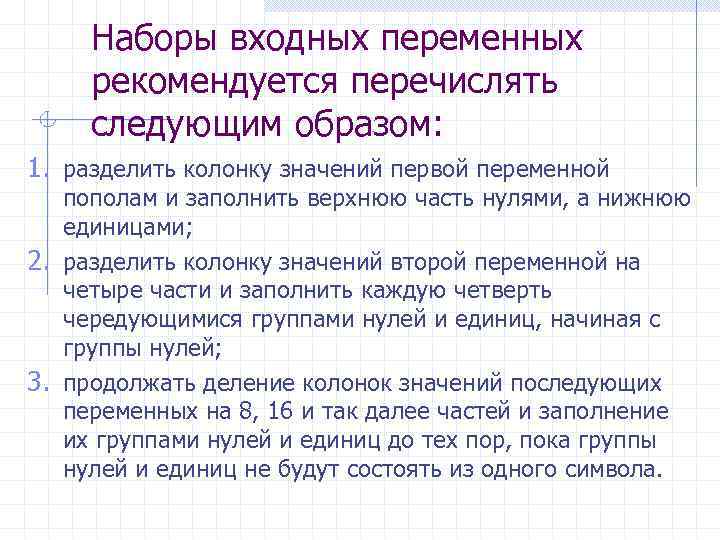 Наборы входных переменных рекомендуется перечислять следующим образом:

1. разделить колонку значений первой переменной пополам и заполнить верхнюю часть нулями, а нижнюю единицами;
2. разделить колонку значений второй переменной на четыре части и заполнить каждую четверть чередующимися группами нулей и единиц, начиная с группы нулей;
3. продолжать деление колонок значений последующих переменных на 8, 16 и так далее частей и заполнение их группами нулей и единиц до тех пор, пока группы нулей и единиц не будут состоять из одного символа.